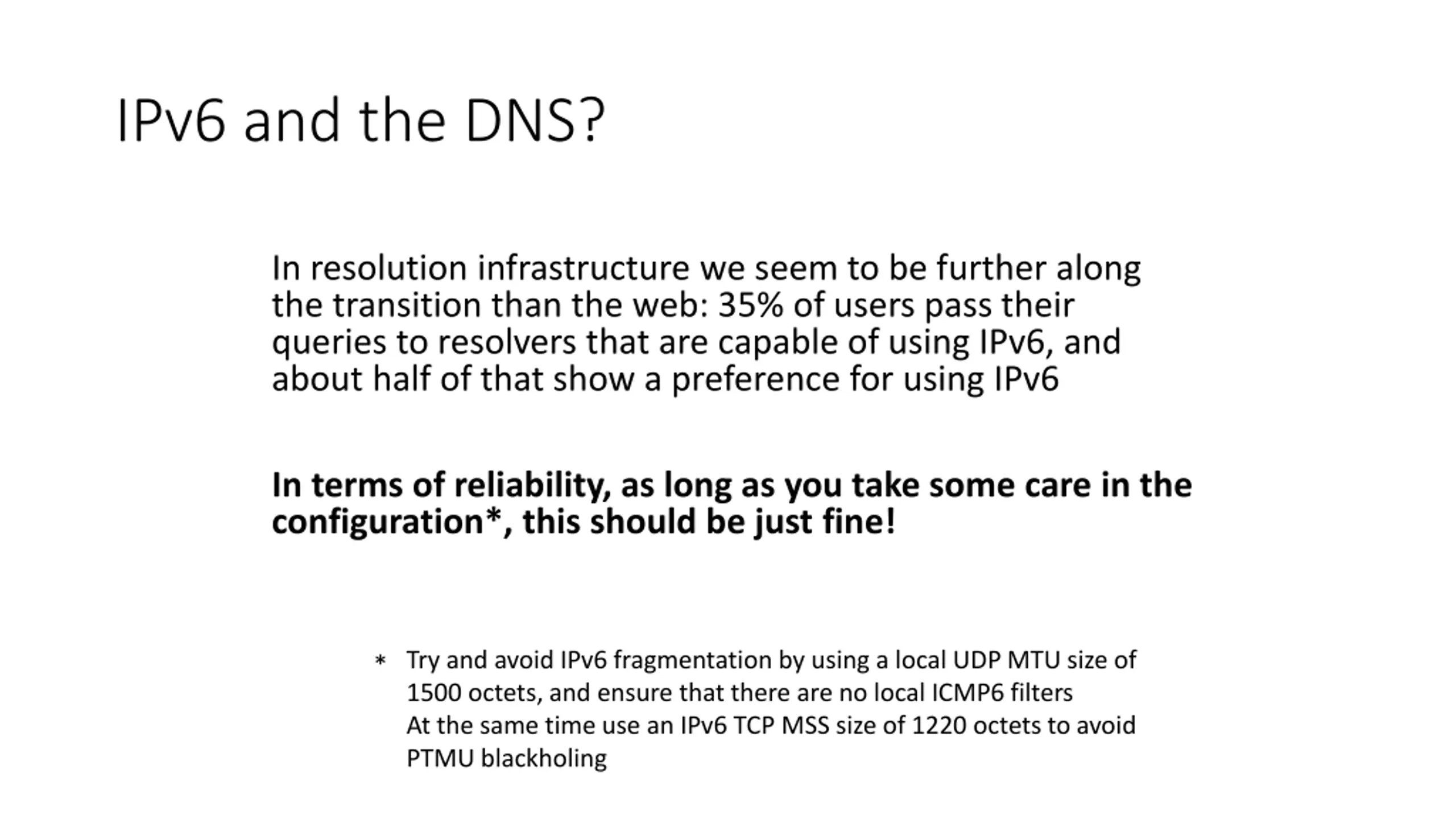 IPv6 and the DNS?

In resolution infrastructure we seem to be further along the transition than the web: 35% of users pass their queries to resolvers that are capable of using IPv6, and about half of that show a preference for using IPv6

In terms of reliability, as long as you take some care in the configuration*, this should be just fine!

* Try and avoid IPv6 fragmentation by using a local UDP MTU size of 1500 octets, and ensure that there are no local ICMP6 filters
At the same time use an IPv6 TCP MSS size of 1220 octets to avoid PTMU blackholing